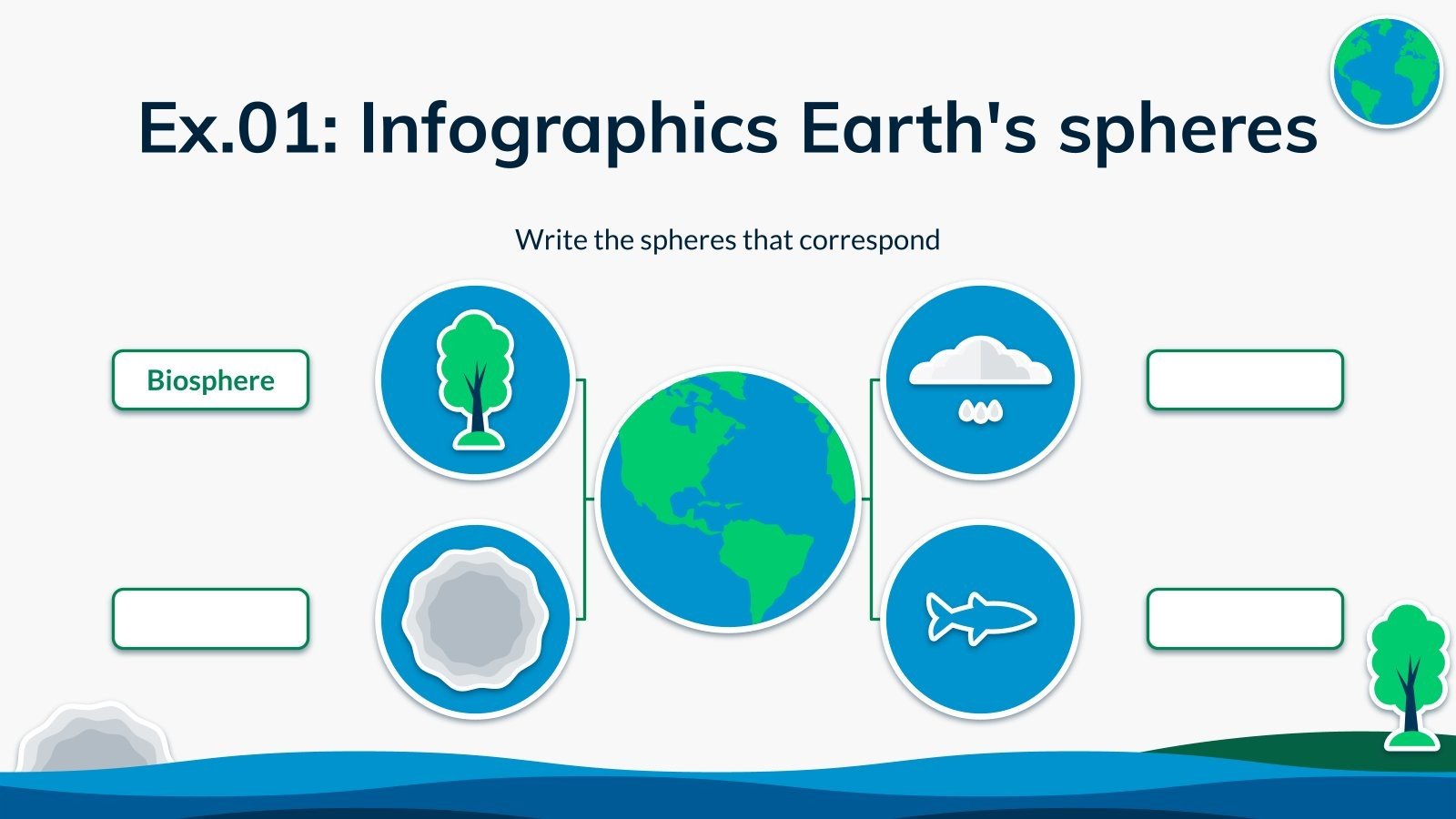 Ex.01: Infographics Earth's spheres

Write the spheres that correspond

Biosphere